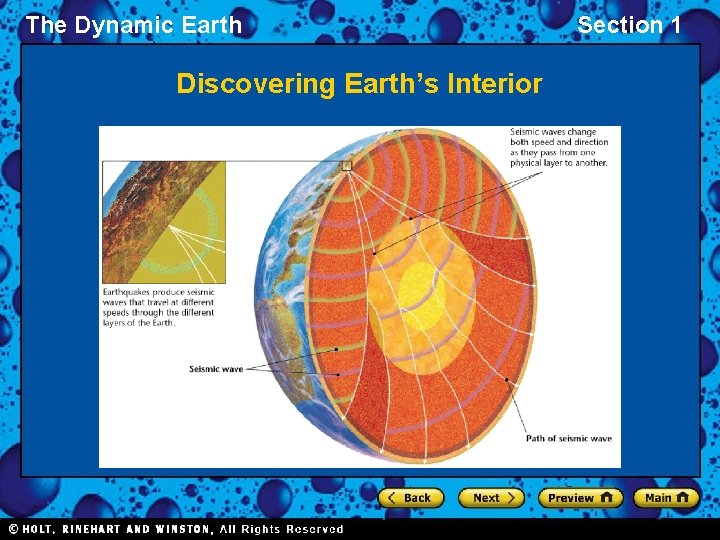 The Dynamic Earth

Section 1

Discovering Earth's Interior

Seismic waves change both speed and direction as they pass from one physical layer to another.

Earthquakes produce seismic waves that travel at different speeds through the different layers of the Earth.

Seismic wave

Path of seismic wave

Back

Next

Preview

Main

© HOLT, RINEHART AND WINSTON, All Rights Reserved